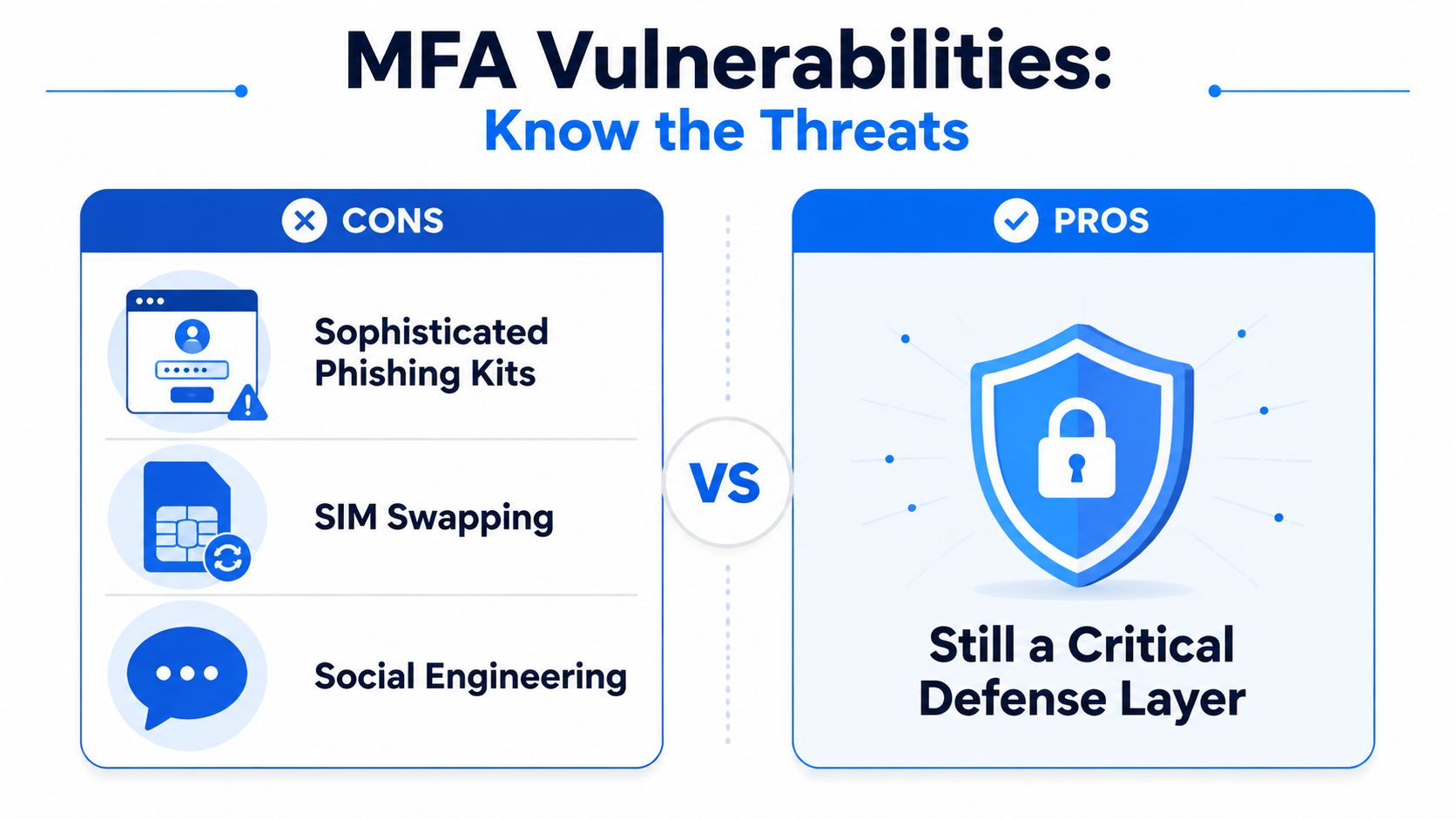 MFA Vulnerabilities:
Know the Threats

CONS

Sophisticated Phishing Kits

SIM Swapping

Social Engineering

VS

PROS

Still a Critical Defense Layer